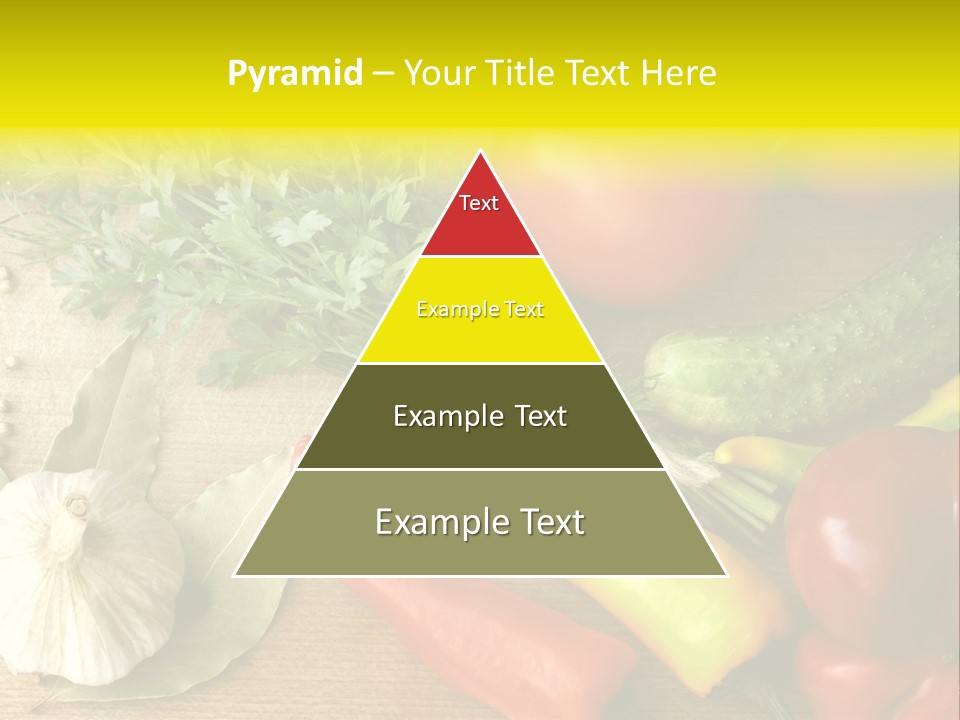 Pyramid – Your Title Text Here

Text

Example Text

Example Text

Example Text